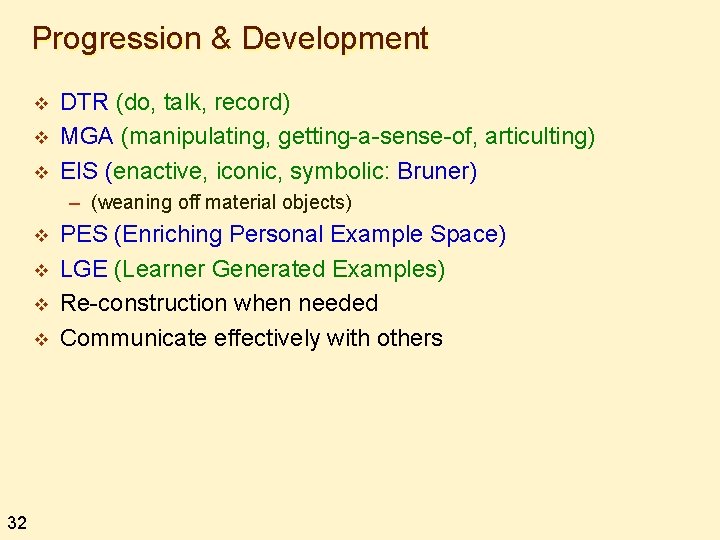 Progression & Development

❖ DTR (do, talk, record)
❖ MGA (manipulating, getting-a-sense-of, articulting)
❖ EIS (enactive, iconic, symbolic: Bruner)
– (weaning off material objects)
❖ PES (Enriching Personal Example Space)
❖ LGE (Learner Generated Examples)
❖ Re-construction when needed
❖ Communicate effectively with others

32